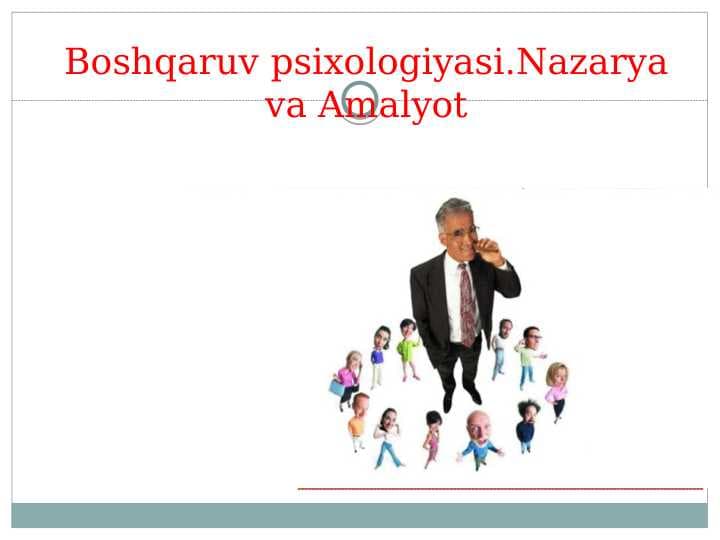 Boshqaruv psixologiyasi.Nazarya va Amalyot